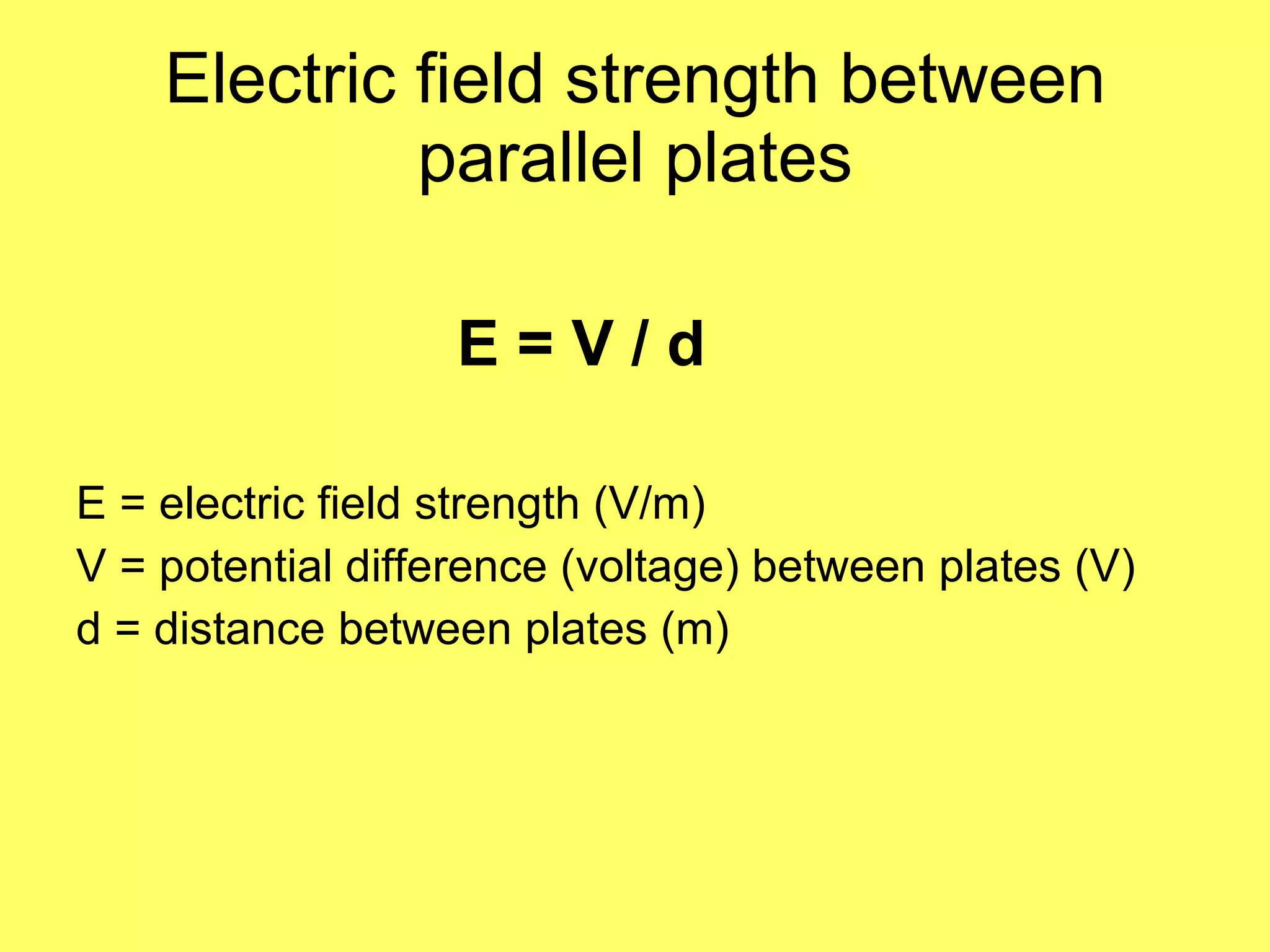 Electric field strength between parallel plates

$E = V / d$

E = electric field strength (V/m)
V = potential difference (voltage) between plates (V)
d = distance between plates (m)